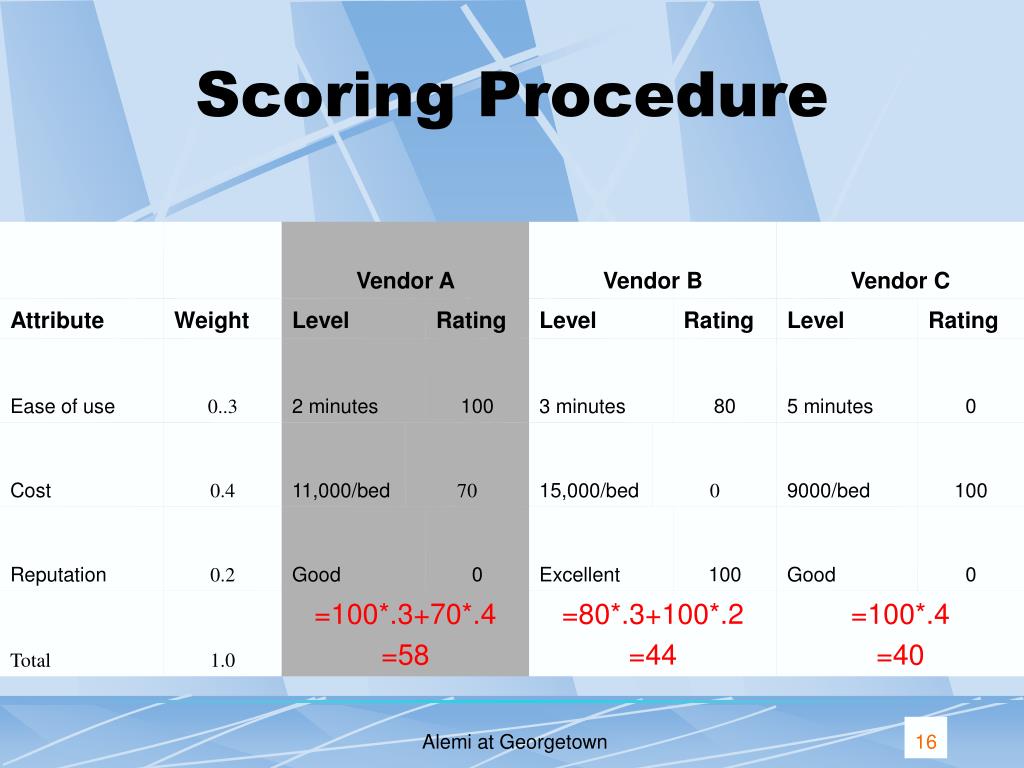 Scoring Procedure

| | | Vendor A | | Vendor B | | Vendor C | |
|---|---|---|---|---|---|---|---|
| Attribute | Weight | Level | Rating | Level | Rating | Level | Rating |
| Ease of use | 0..3 | 2 minutes | 100 | 3 minutes | 80 | 5 minutes | 0 |
| Cost | 0.4 | 11,000/bed | 70 | 15,000/bed | 0 | 9000/bed | 100 |
| Reputation | 0.2 | Good | 0 | Excellent | 100 | Good | 0 |
| Total | 1.0 | =100*.3+70*.4 =58 | | =80*.3+100*.2 =44 | | =100*.4 =40 | |

Alemi at Georgetown

16